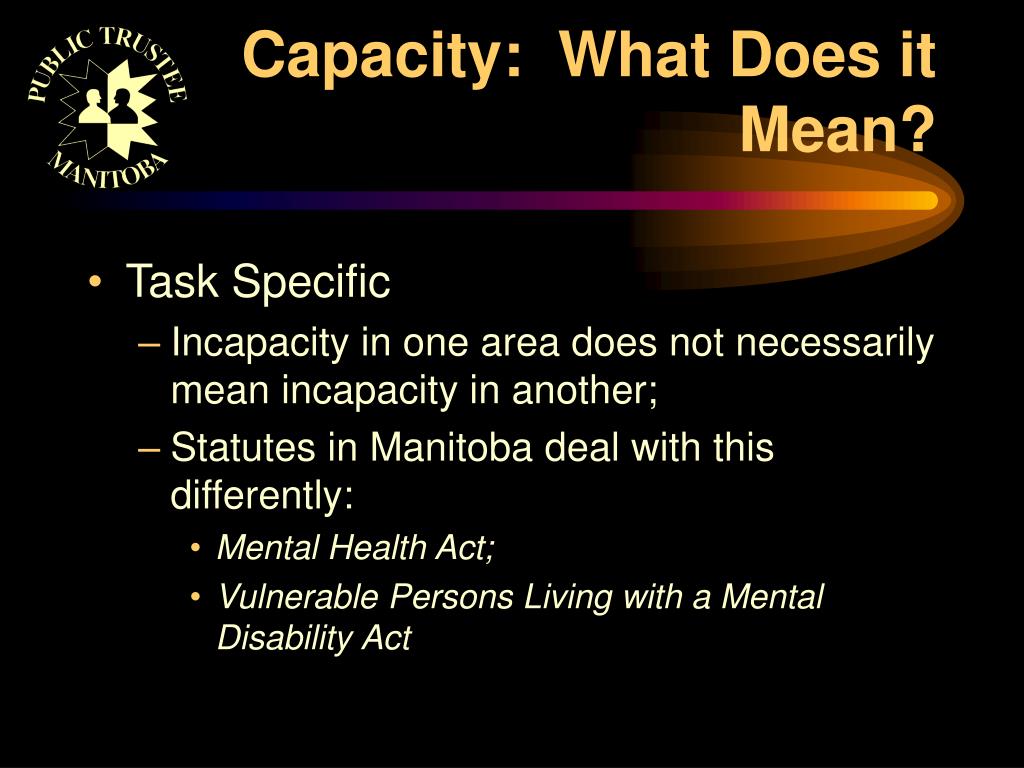 PUBLIC TRUSTEE
MANITOBA

Capacity: What Does it Mean?

• Task Specific
– Incapacity in one area does not necessarily mean incapacity in another;
– Statutes in Manitoba deal with this differently:
• Mental Health Act;
• Vulnerable Persons Living with a Mental Disability Act